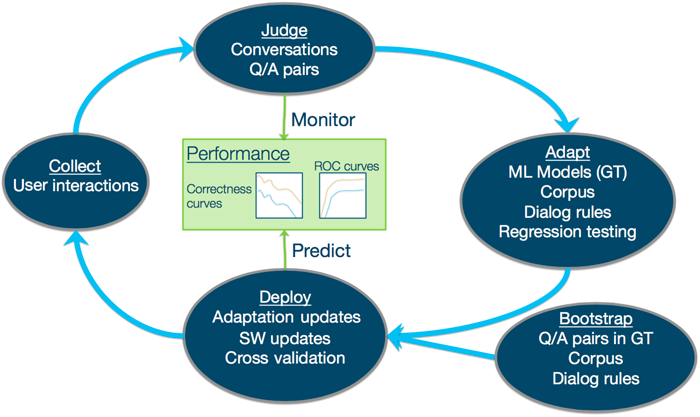 Judge
Conversations
Q/A pairs

Monitor

Collect
User interactions

Performance
Correctness curves
ROC curves

Adapt
ML Models (GT)
Corpus
Dialog rules
Regression testing

Predict

Deploy
Adaptation updates
SW updates
Cross validation

Bootstrap
Q/A pairs in GT
Corpus
Dialog rules